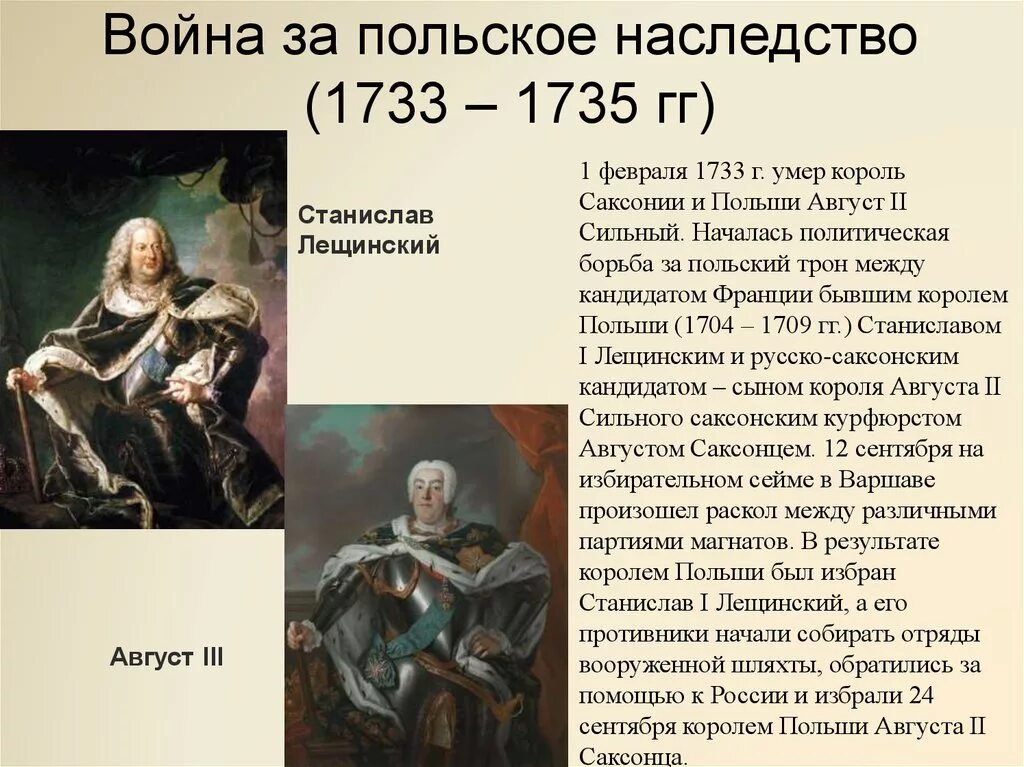 Война за польское наследство (1733 – 1735 гг)

Станислав Лещинский

Август III

1 февраля 1733 г. умер король Саксонии и Польши Август II Сильный. Началась политическая борьба за польский трон между кандидатом Франции бывшим королем Польши (1704 – 1709 гг.) Станиславом I Лещинским и русско-саксонским кандидатом – сыном короля Августа II Сильного саксонским курфюрстом Августом Саксонцем. 12 сентября на избирательном сейме в Варшаве произошел раскол между различными партиями магнатов. В результате королем Польши был избран Станислав I Лещинский, а его противники начали собирать отряды вооруженной шляхты, обратились за помощью к России и избрали 24 сентября королем Польши Августа II Саксонца.